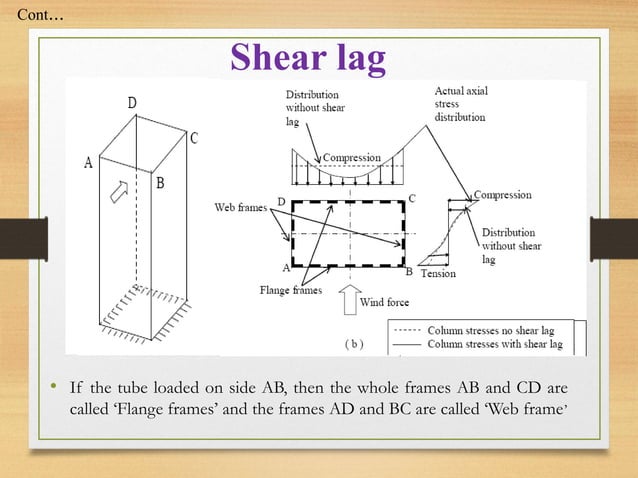 Cont…

Shear lag

D
C
A
B

Distribution without shear lag

Actual axial stress distribution

Compression

Web frames

D
C
A
B

Compression

Distribution without shear lag

Tension

Flange frames

Wind force

( b )

Column stresses no shear lag
Column stresses with shear lag

• If the tube loaded on side AB, then the whole frames AB and CD are called 'Flange frames' and the frames AD and BC are called 'Web frame'